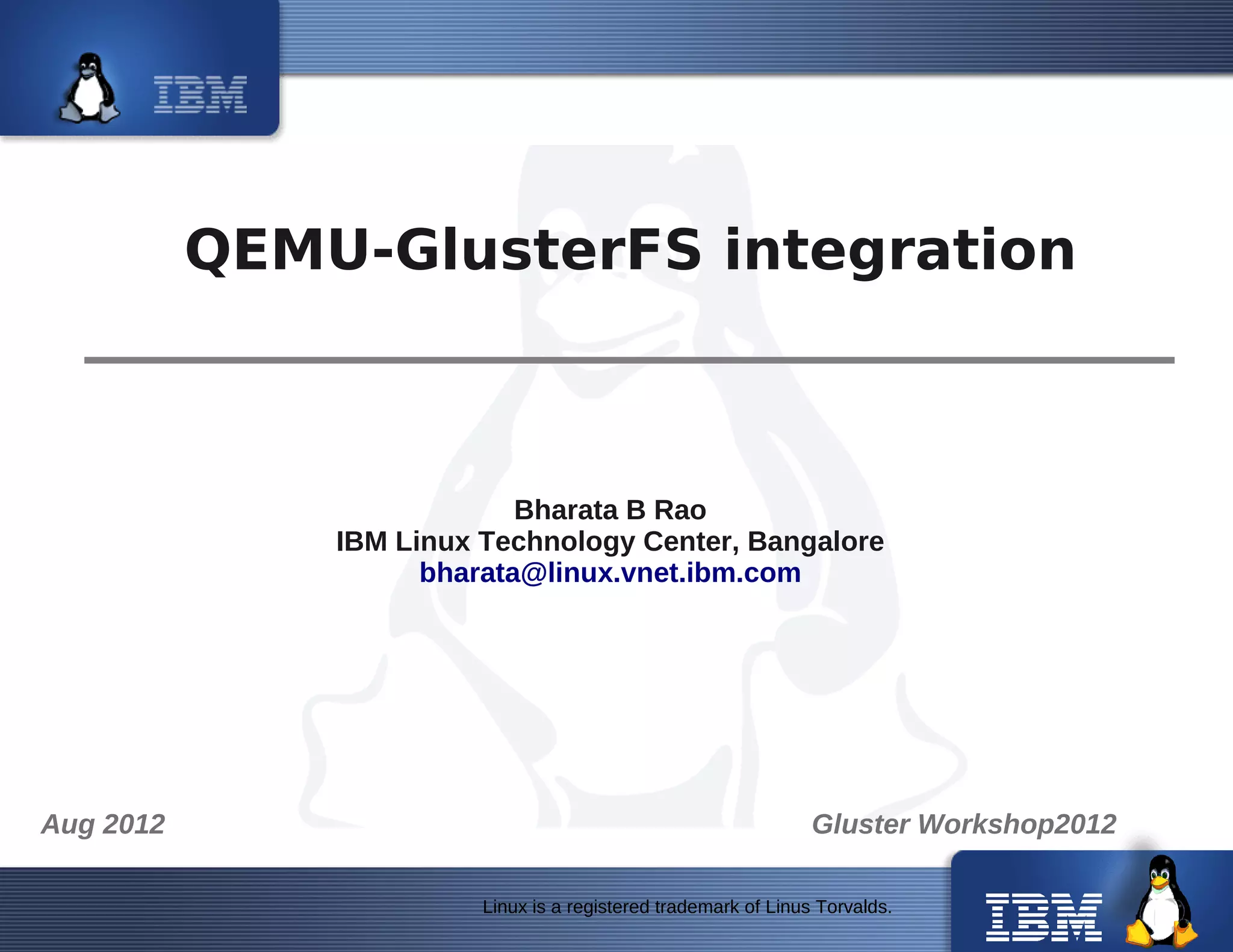 IBM

QEMU-GlusterFS integration

Bharata B Rao
IBM Linux Technology Center, Bangalore
bharata@linux.vnet.ibm.com

Aug 2012

Gluster Workshop2012

Linux is a registered trademark of Linus Torvalds.

IBM